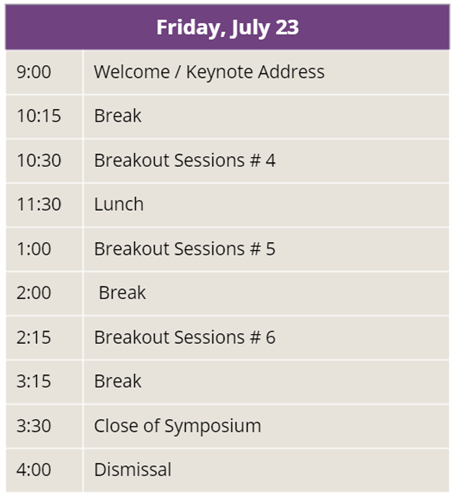 | Friday, July 23 | |
|---|---|
| 9:00 | Welcome / Keynote Address |
| 10:15 | Break |
| 10:30 | Breakout Sessions # 4 |
| 11:30 | Lunch |
| 1:00 | Breakout Sessions # 5 |
| 2:00 | Break |
| 2:15 | Breakout Sessions # 6 |
| 3:15 | Break |
| 3:30 | Close of Symposium |
| 4:00 | Dismissal |